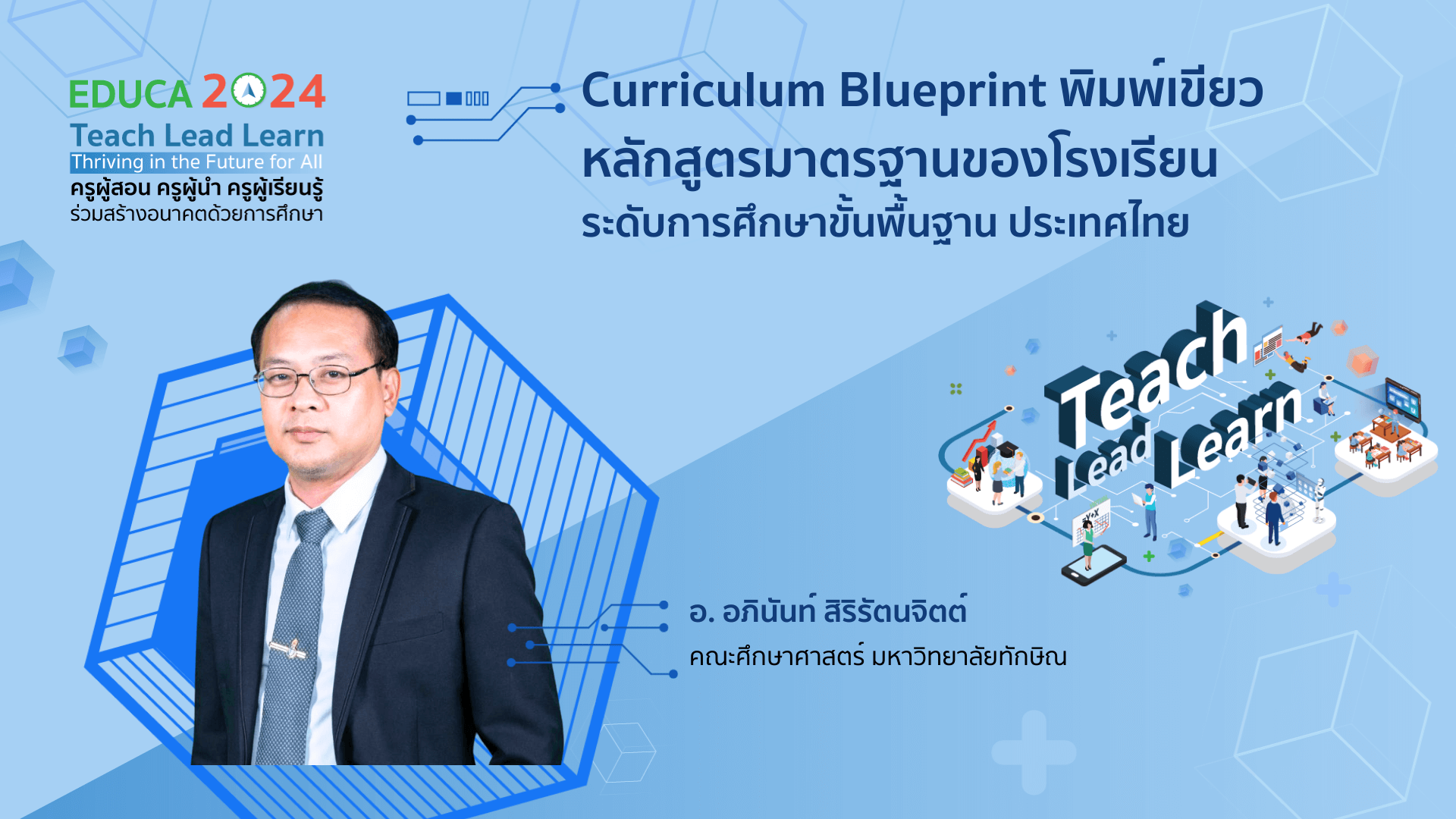 EDUCA 2024
Teach Lead Learn
Thriving in the Future for All
ครูผู้สอน ครูผู้นำ ครูผู้เรียนรู้
ร่วมสร้างอนาคตด้วยการศึกษา

Curriculum Blueprint พิมพ์เขียว
หลักสูตรมาตรฐานของโรงเรียน
ระดับการศึกษาขั้นพื้นฐาน ประเทศไทย

Teach Lead Learn

อ. อภินันท์ สิริรัตนจิตต์
คณะศึกษาศาสตร์ มหาวิทยาลัยทักษิณ